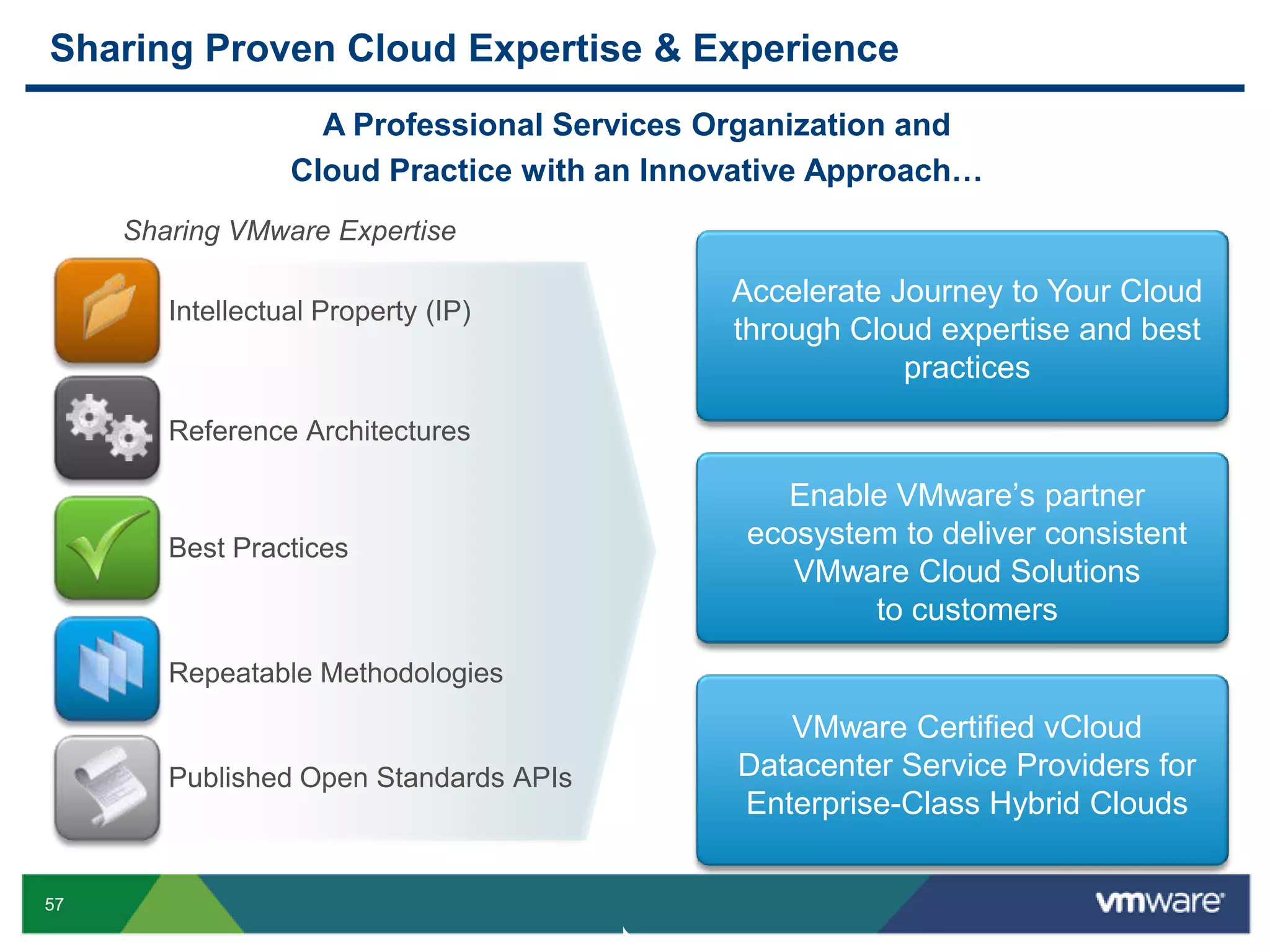 Sharing Proven Cloud Expertise & Experience

A Professional Services Organization and Cloud Practice with an Innovative Approach…

Sharing VMware Expertise

Intellectual Property (IP)

Reference Architectures

Best Practices

Repeatable Methodologies

Published Open Standards APIs

Accelerate Journey to Your Cloud through Cloud expertise and best practices

Enable VMware's partner ecosystem to deliver consistent VMware Cloud Solutions to customers

VMware Certified vCloud Datacenter Service Providers for Enterprise-Class Hybrid Clouds

57

vmware